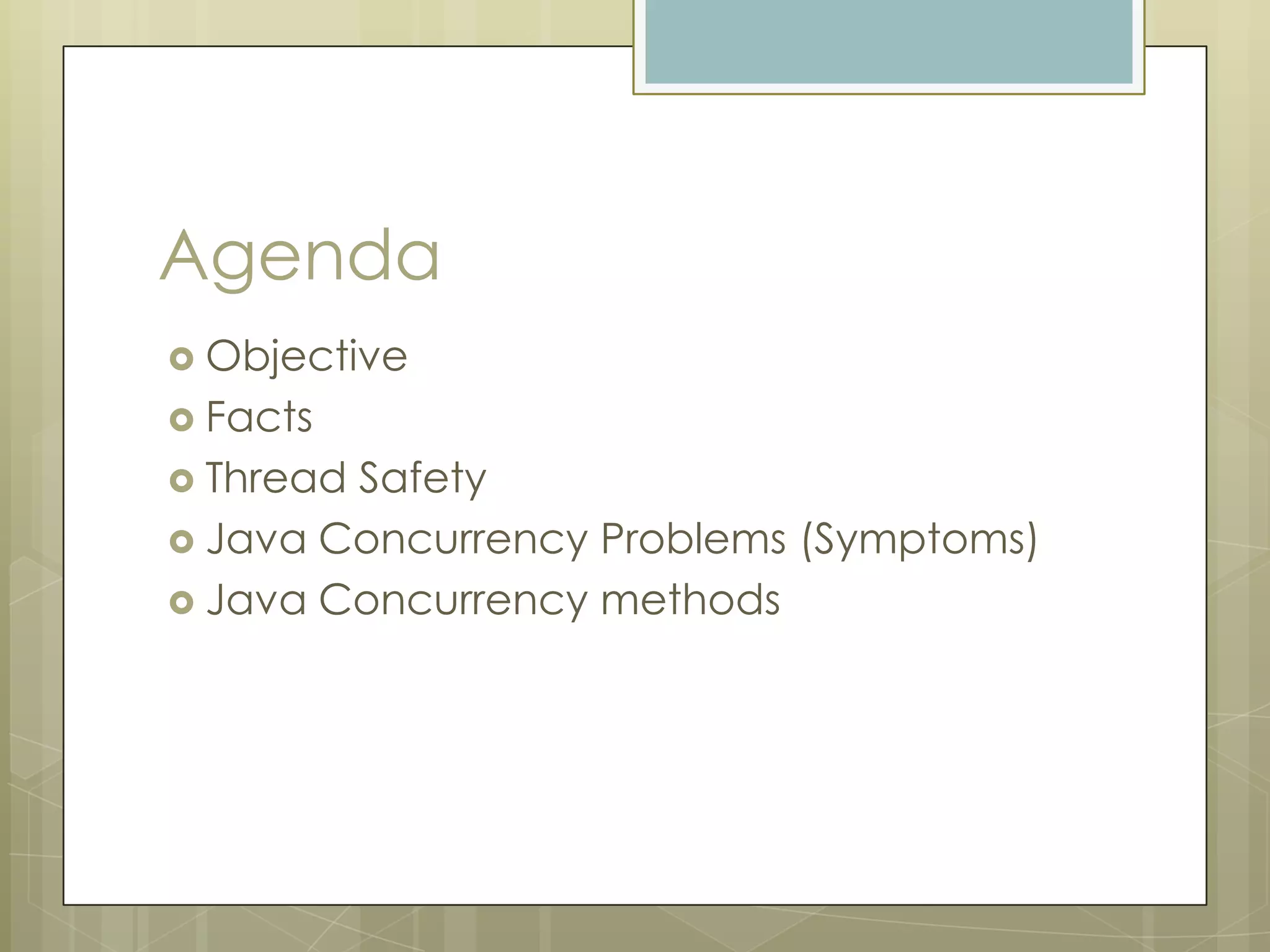 Agenda

- Objective
- Facts
- Thread Safety
- Java Concurrency Problems (Symptoms)
- Java Concurrency methods